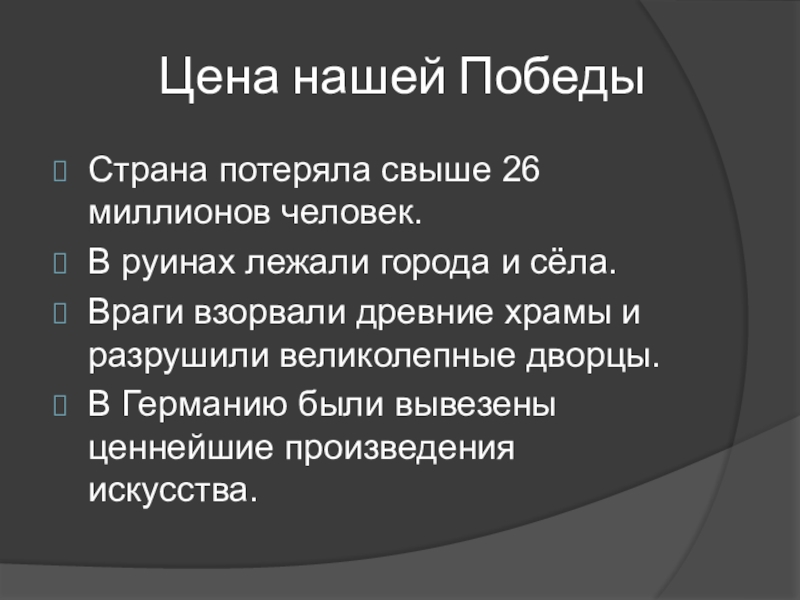 Цена нашей Победы

Страна потеряла свыше 26 миллионов человек.

В руинах лежали города и сёла.

Враги взорвали древние храмы и разрушили великолепные дворцы.

В Германию были вывезены ценнейшие произведения искусства.